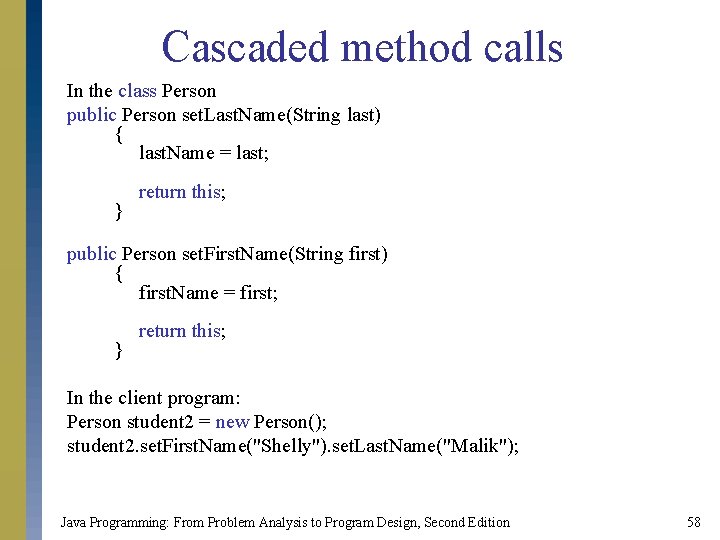 Cascaded method calls

In the class Person
public Person setLastName(String last)
{
lastName = last;

return this;
}

public Person setFirstName(String first)
{
firstName = first;

return this;
}

In the client program:
Person student2 = new Person();
student2.setFirstName("Shelly").setLastName("Malik");

Java Programming: From Problem Analysis to Program Design, Second Edition

58